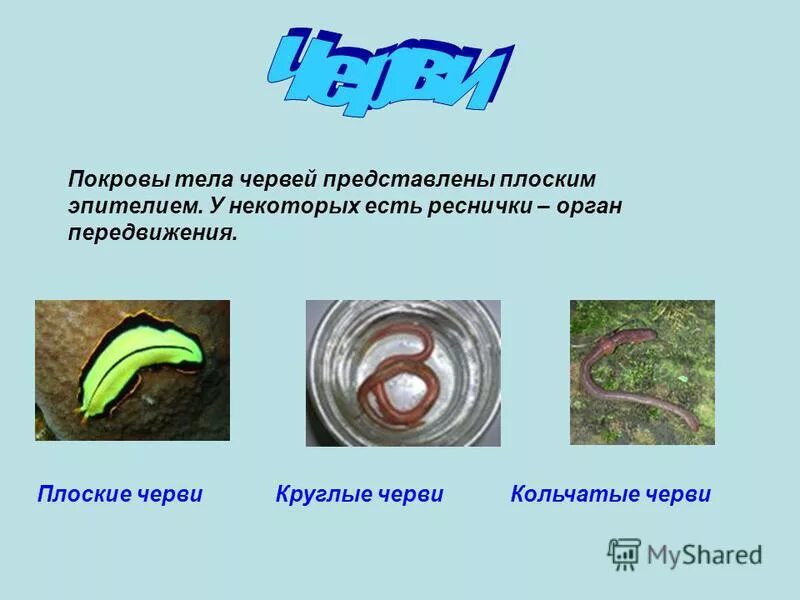 Черви

Покровы тела червей представлены плоским эпителием. У некоторых есть реснички – орган передвижения.

Плоские черви

Круглые черви

Кольчатые черви

MyShared